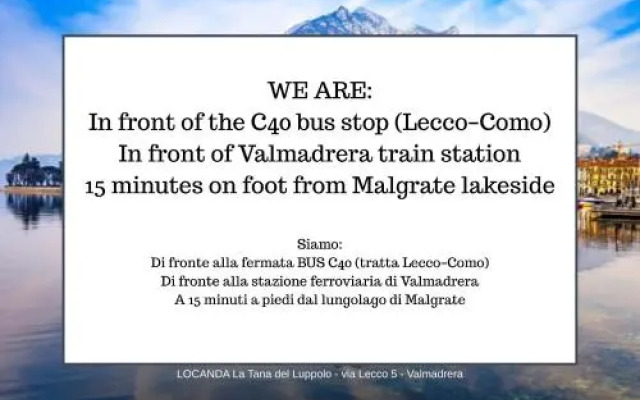 WE ARE:
In front of the C40 bus stop (Lecco-Como)
In front of Valmadrera train station
15 minutes on foot from Malgrate lakeside

Siamo:
Di fronte alla fermata BUS C40 (tratta Lecco-Como)
Di fronte alla stazione ferroviaria di Valmadrera
A 15 minuti a piedi dal lungolago di Malgrate

LOCANDA La Tana del Luppolo - via Lecco 5 - Valmadrera